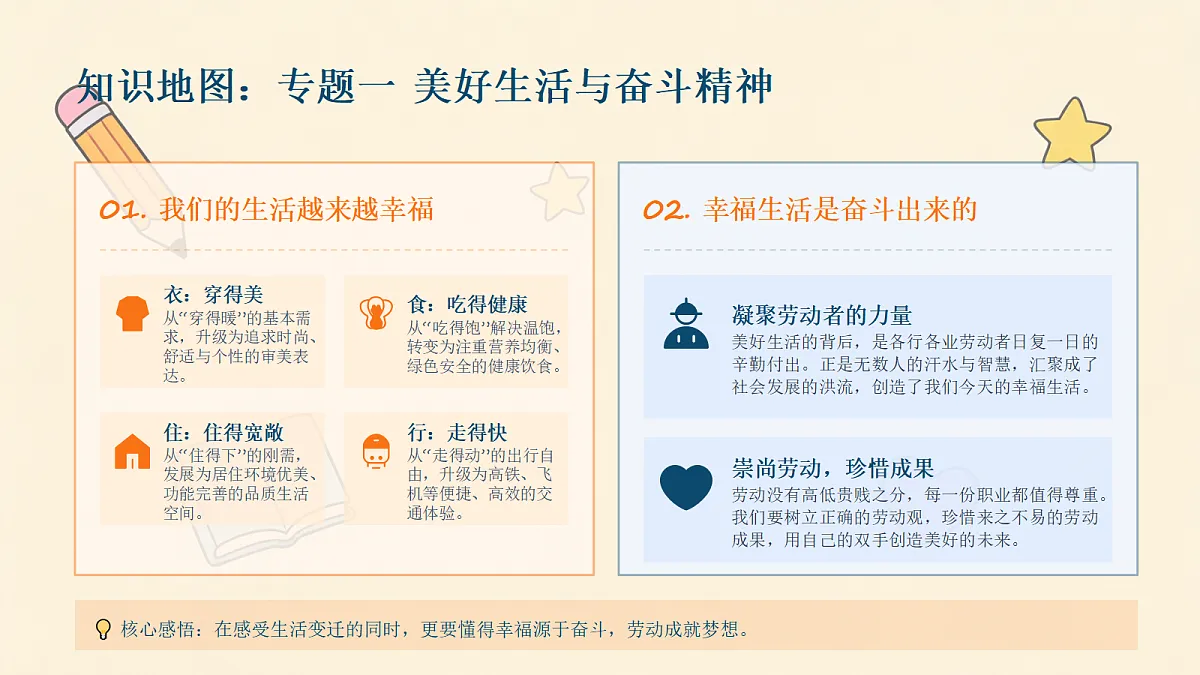 知识地图：专题一 美好生活与奋斗精神

01. 我们的生活越来越幸福

衣：穿得美
从“穿得暖”的基本需求，升级为追求时尚、舒适与个性的审美表达。

食：吃得健康
从“吃得饱”解决温饱，转变为注重营养均衡、绿色安全的健康饮食。

住：住得宽敞
从“住得下”的刚需，发展为居住环境优美、功能完善的品质生活空间。

行：走得快
从“走得动”的出行自由，升级为高铁、飞机等便捷、高效的交通体验。

02. 幸福生活是奋斗出来的

凝聚劳动者的力量
美好生活的背后，是各行各业劳动者日复一日的辛勤付出。正是无数人的汗水与智慧，汇聚成了社会发展的洪流，创造了我们今天的幸福生活。

崇尚劳动，珍惜成果
劳动没有高低贵贱之分，每一份职业都值得尊重。我们要树立正确的劳动观，珍惜来之不易的劳动成果，用自己的双手创造美好的未来。

核心感悟：在感受生活变迁的同时，更要懂得幸福源于奋斗，劳动成就梦想。